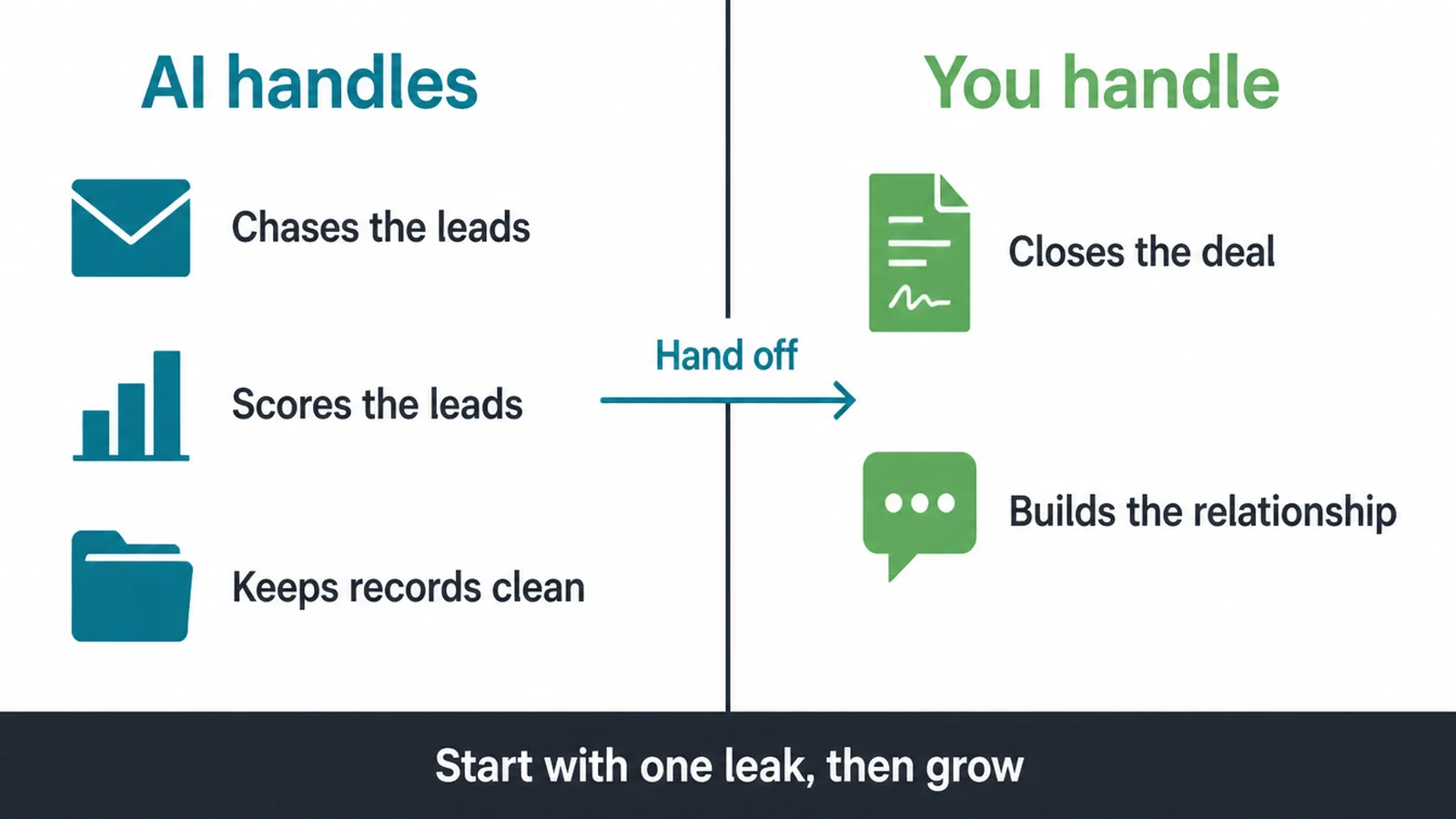 AI handles

Chases the leads

Scores the leads

Keeps records clean

Hand off

You handle

Closes the deal

Builds the relationship

Start with one leak, then grow